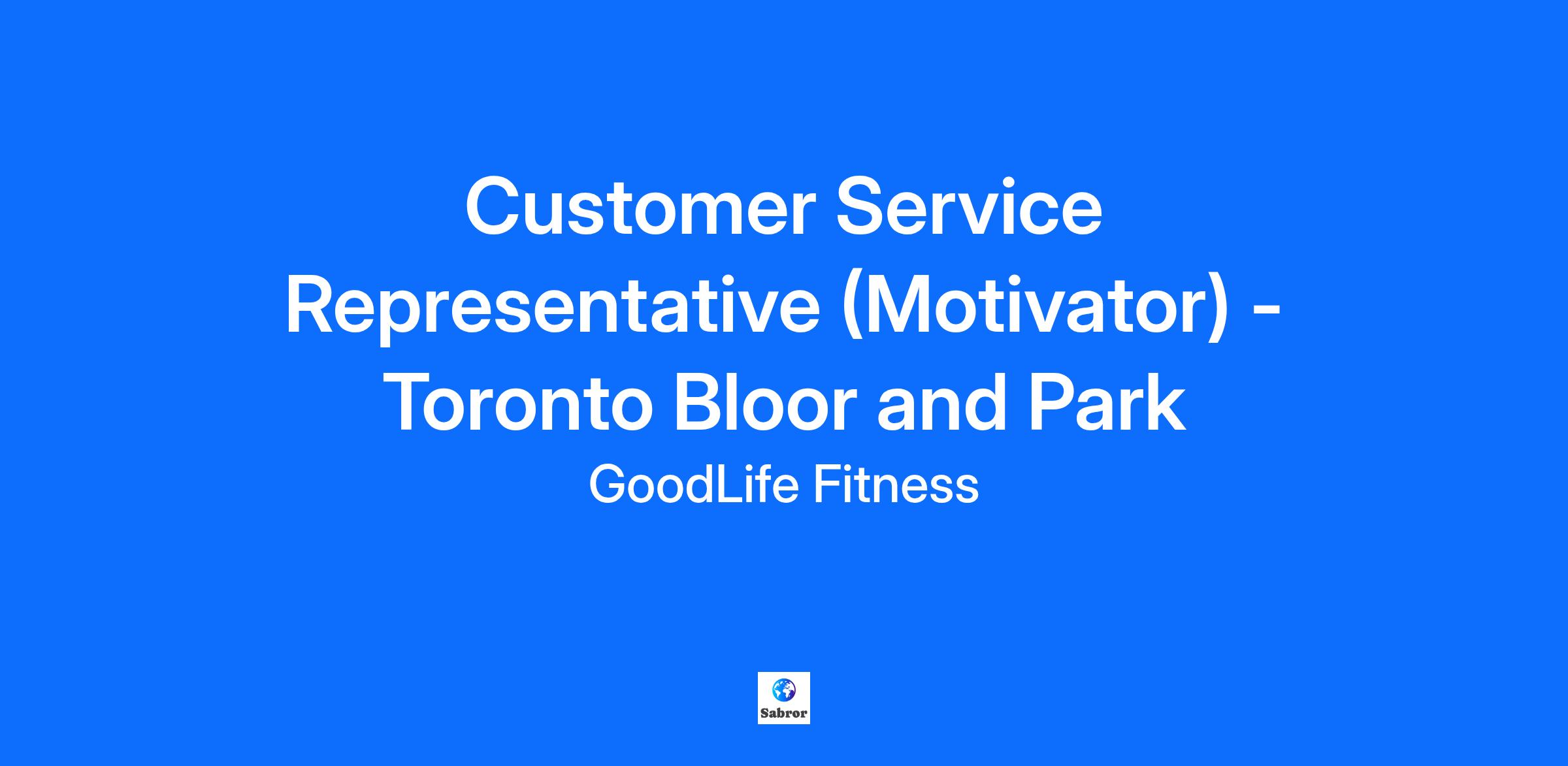 Customer Service Representative (Motivator) - Toronto Bloor and Park

GoodLife Fitness

Sabror